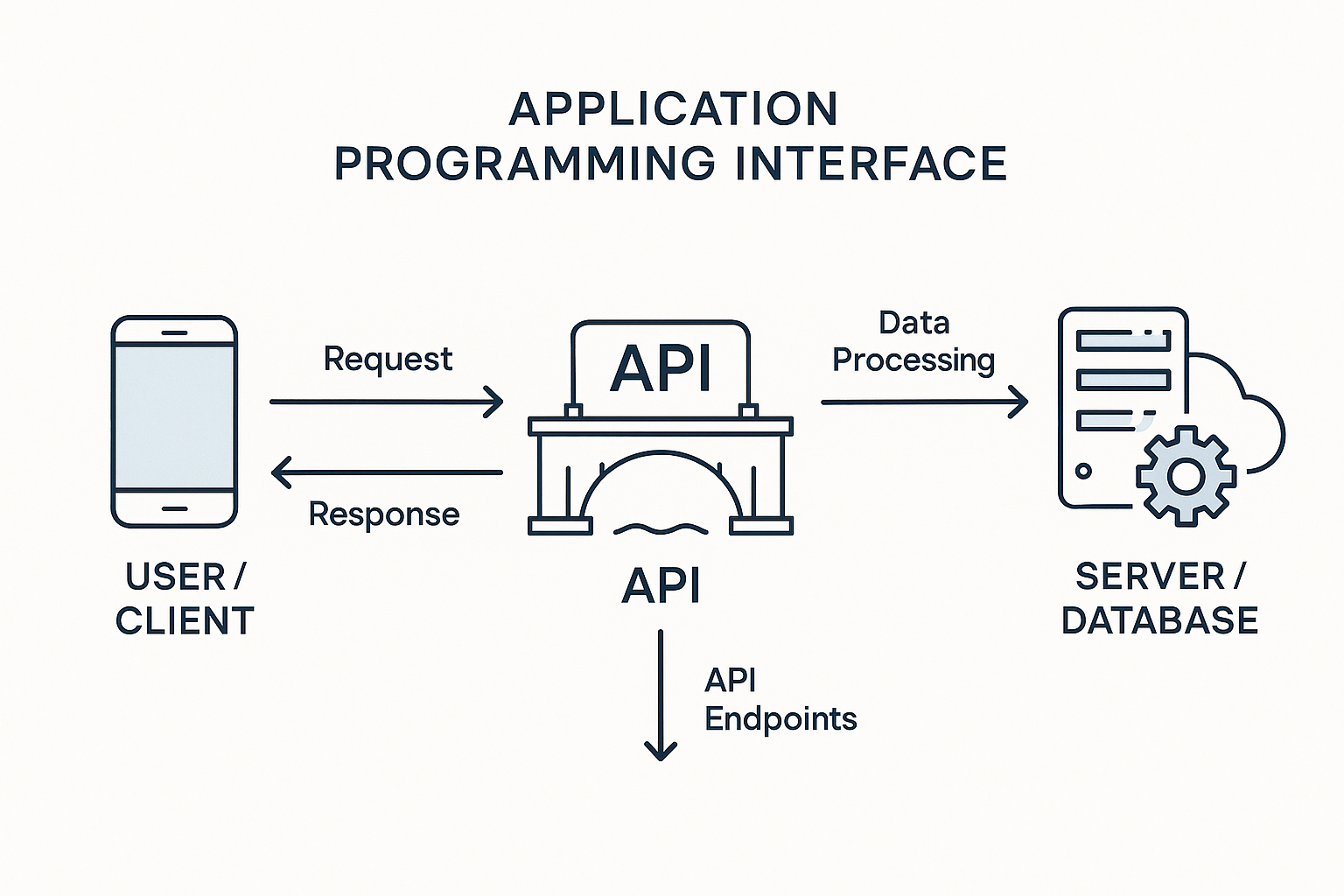 APPLICATION PROGRAMMING INTERFACE

Request

Response

USER / CLIENT

API

API

Data Processing

SERVER / DATABASE

API Endpoints